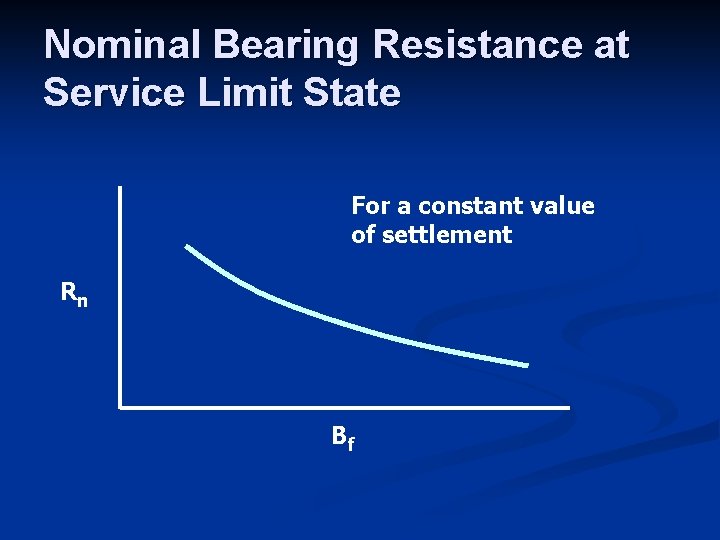 Nominal Bearing Resistance at Service Limit State

For a constant value of settlement

$R_n$

$B_f$